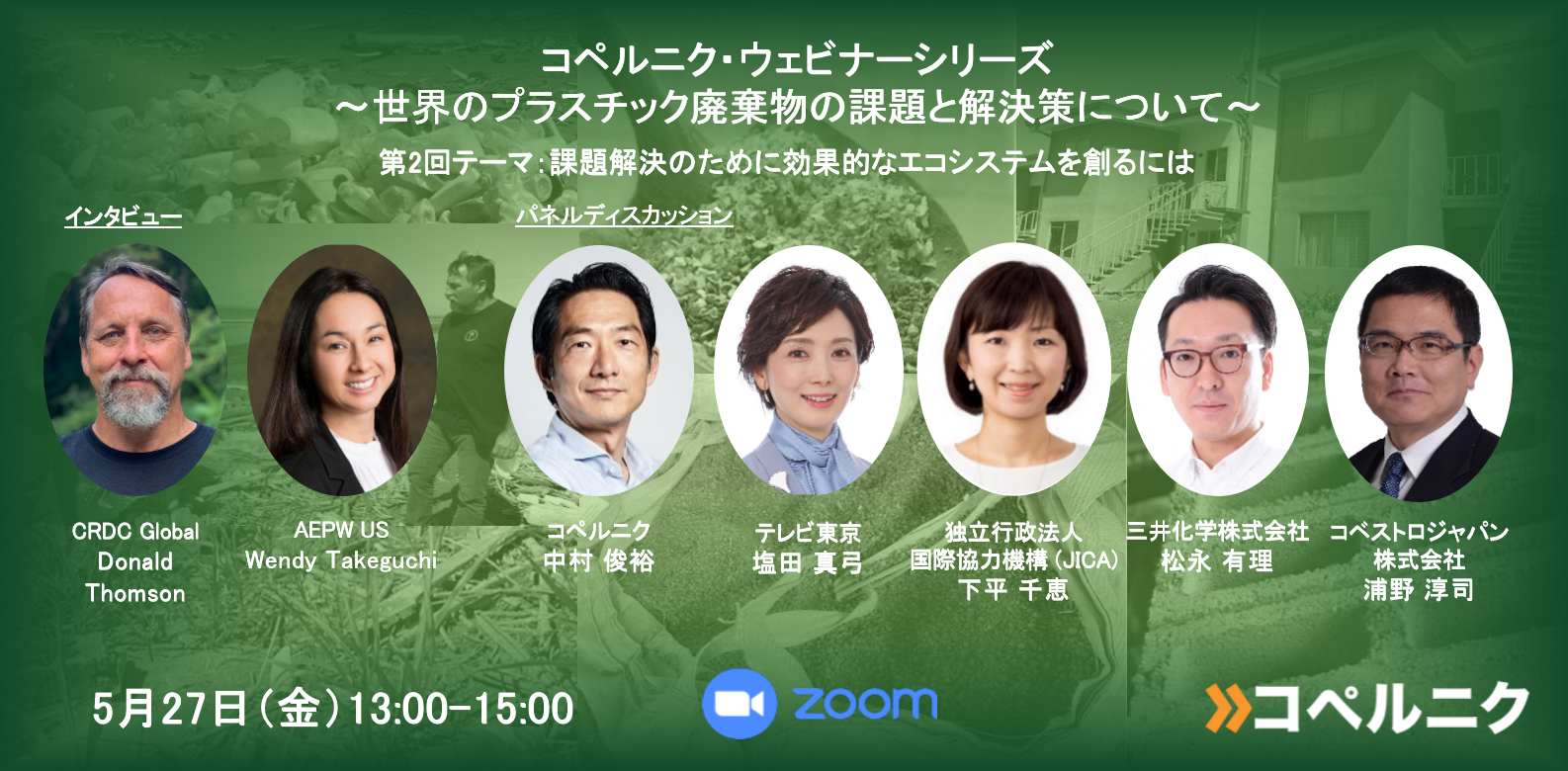 コペルニク・ウェビナーシリーズ
～世界のプラスチック廃棄物の課題と解決策について～
第2回テーマ：課題解決のために効果的なエコシステムを創るには

インタビュー

パネルディスカッション

CRDC Global
Donald
Thomson

AEPW US
Wendy Takeguchi

コペルニク
中村 俊裕

テレビ東京
塩田 真弓

独立行政法人
国際協力機構（JICA）
下平 千恵

三井化学株式会社
松永 有理

コベストロジャパン
株式会社
浦野 淳司

5月27日（金）13:00-15:00

zoom

コペルニク